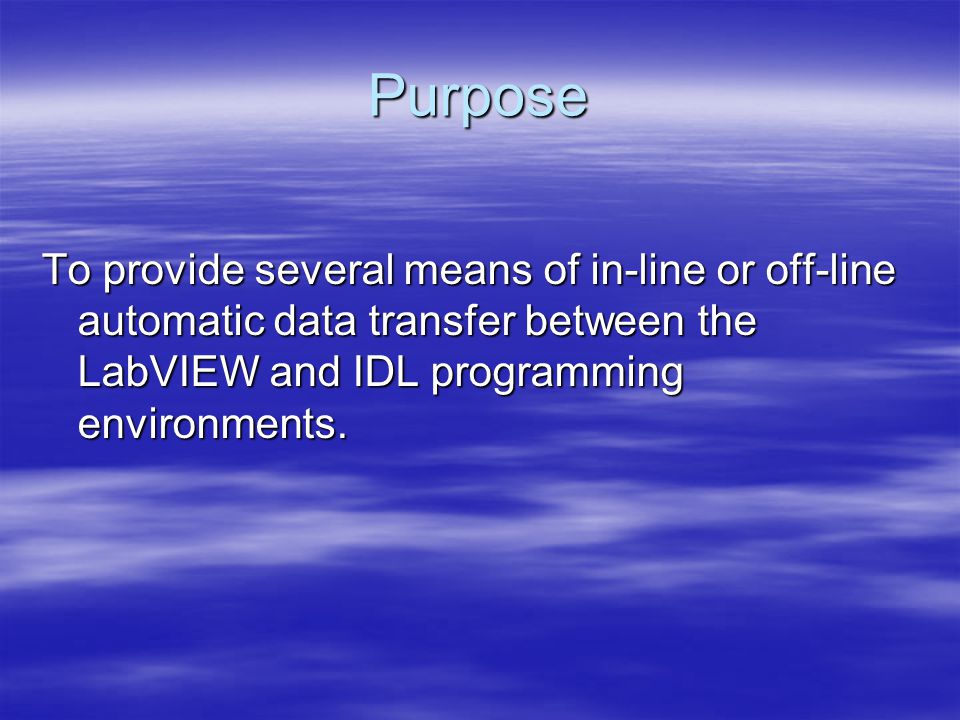 Purpose

To provide several means of in-line or off-line automatic data transfer between the LabVIEW and IDL programming environments.